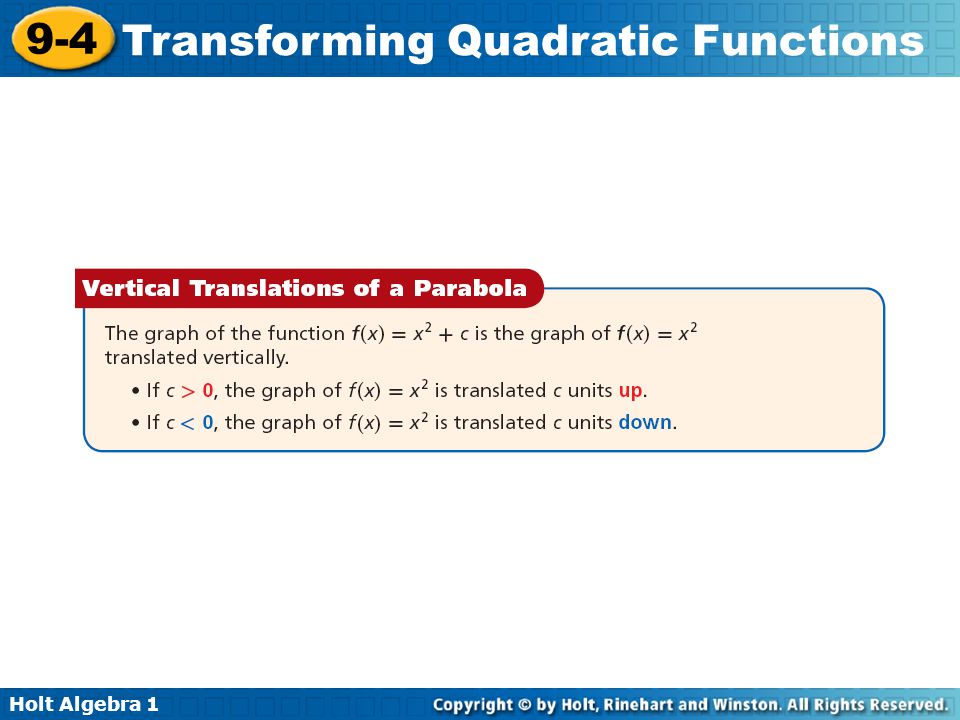 9-4 Transforming Quadratic Functions

Vertical Translations of a Parabola

The graph of the function $f(x) = x^2 + c$ is the graph of $f(x) = x^2$ translated vertically.

• If $c > 0$, the graph of $f(x) = x^2$ is translated $c$ units up.

• If $c < 0$, the graph of $f(x) = x^2$ is translated $c$ units down.

Holt Algebra 1

Copyright © by Holt, Rinehart and Winston. All Rights Reserved.